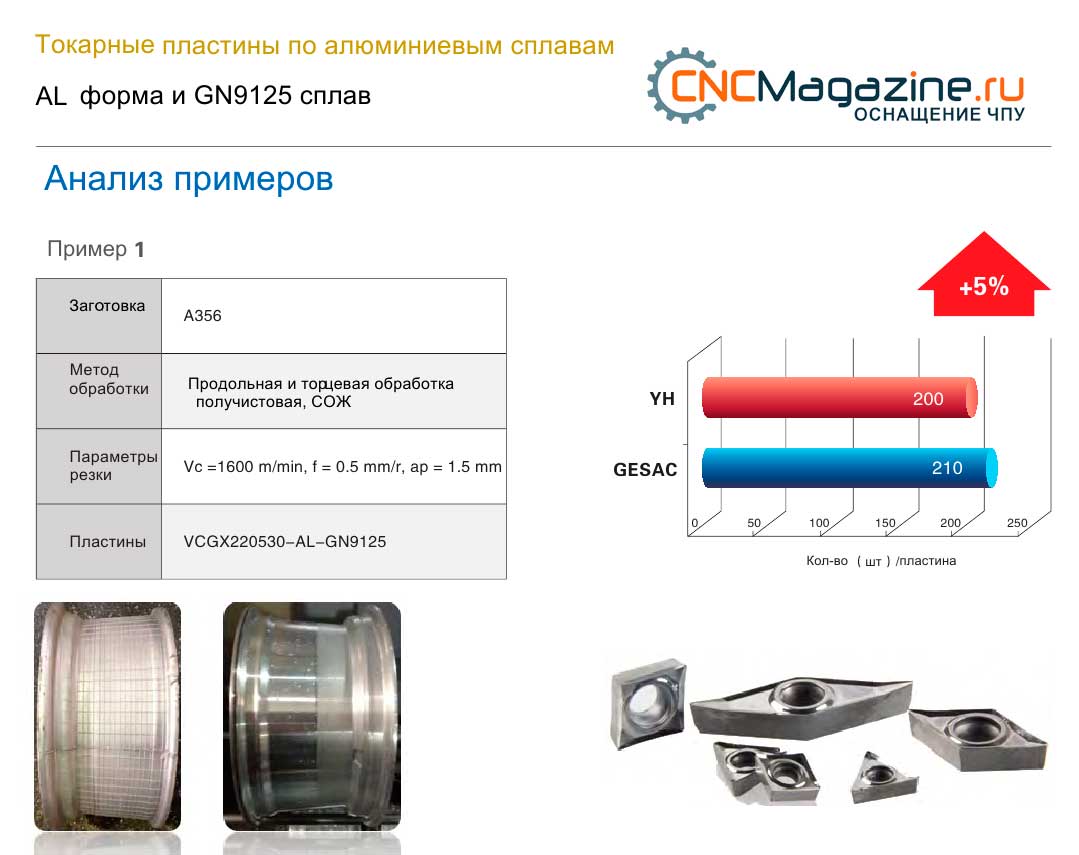 Токарные пластины по алюминиевым сплавам

AL форма и GN9125 сплав

CNCMagazine.ru
ОСНАЩЕНИЕ ЧПУ

Анализ примеров

Пример 1

| Заготовка | A356 |
|---|---|
| Метод обработки | Продольная и торцевая обработка получистовая, СОЖ |
| Параметры резки | Vc =1600 m/min, f = 0.5 mm/r, ap = 1.5 mm |
| Пластины | VCGX220530-AL-GN9125 |

+5%

YH 200

GESAC 210

0 50 100 150 200 250

Кол-во ( шт ) /пластина